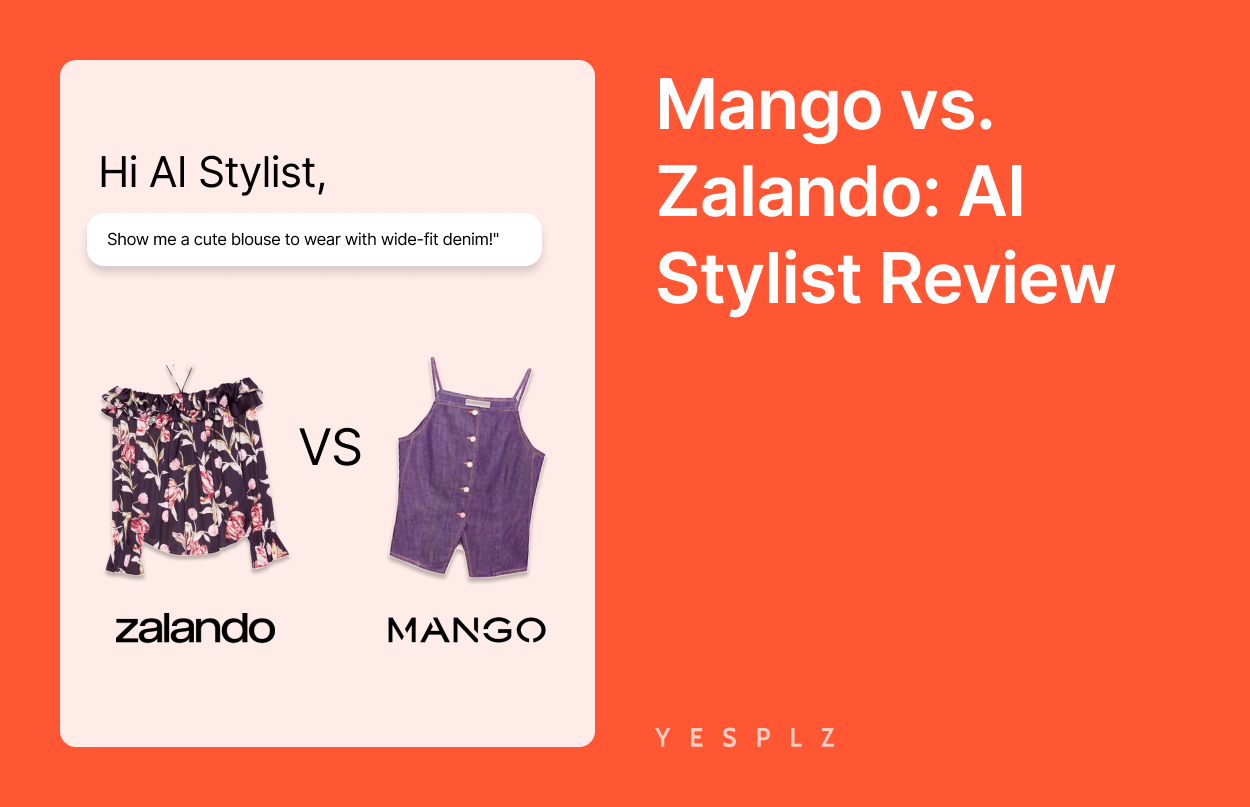 Hi AI Stylist,

Show me a cute blouse to wear with wide-fit denim!"

VS

zalando

MANGO

Mango vs. Zalando: AI Stylist Review

YESPLZ